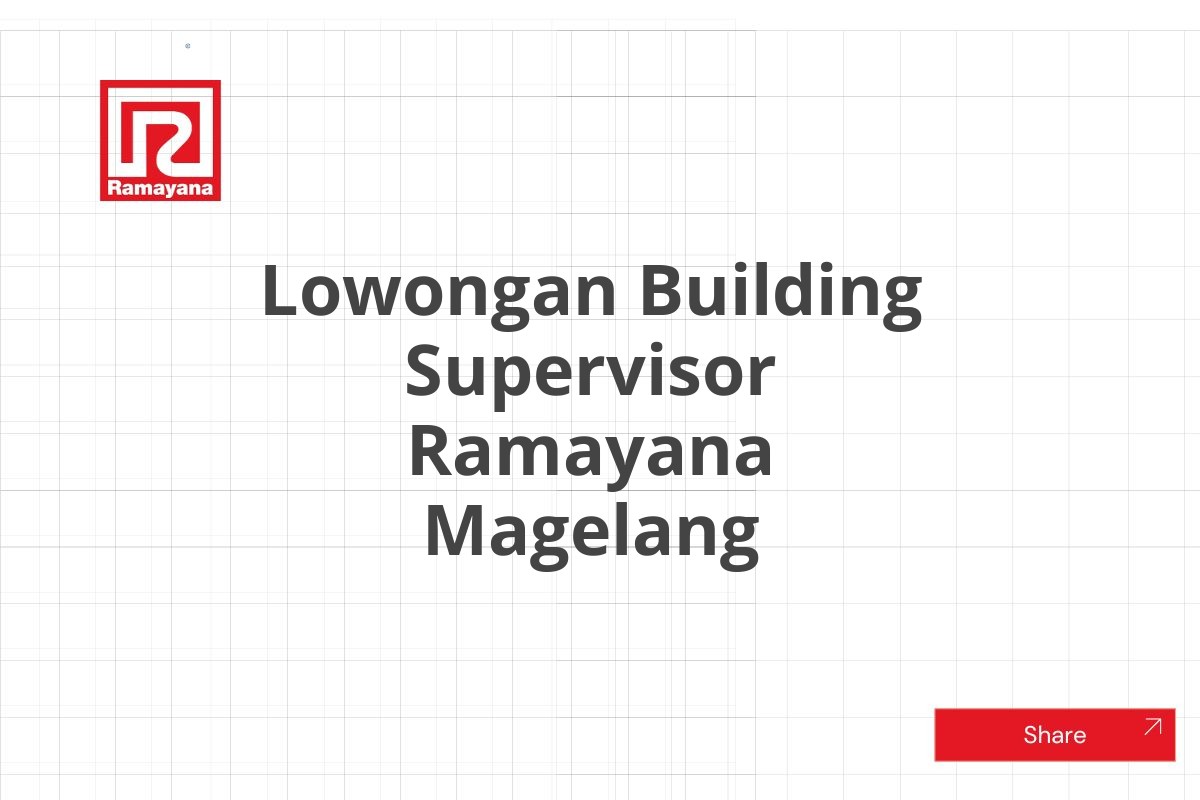 Ramayana

Lowongan Building Supervisor Ramayana Magelang

Share